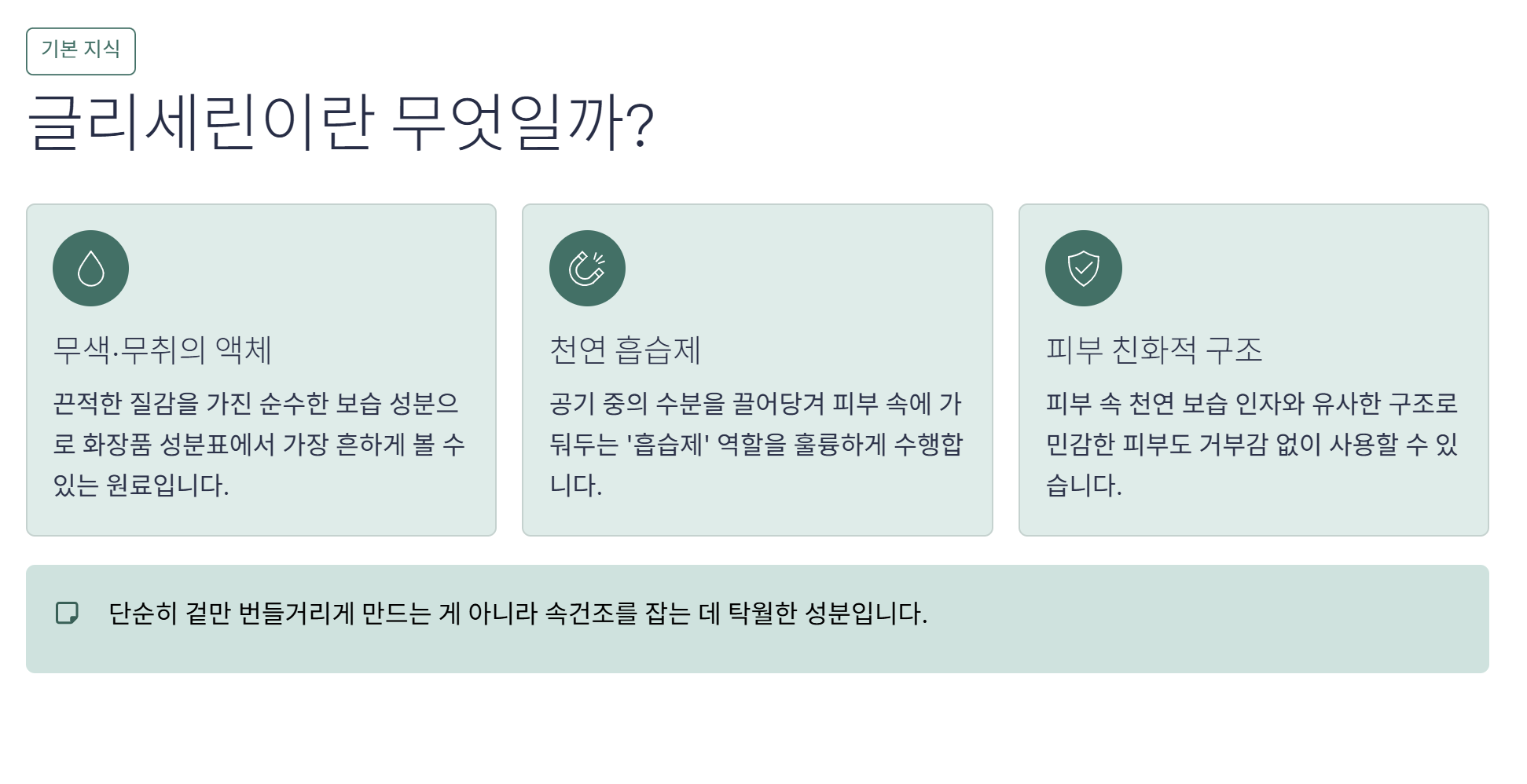 기본 지식

글리세린이란 무엇일까?

무색·무취의 액체

끈적한 질감을 가진 순수한 보습 성분으로 화장품 성분표에서 가장 흔하게 볼 수 있는 원료입니다.

천연 흡습제

공기 중의 수분을 끌어당겨 피부 속에 가둬두는 '흡습제' 역할을 훌륭하게 수행합니다.

피부 친화적 구조

피부 속 천연 보습 인자와 유사한 구조로 민감한 피부도 거부감 없이 사용할 수 있습니다.

단순히 겉만 번들거리게 만드는 게 아니라 속건조를 잡는 데 탁월한 성분입니다.